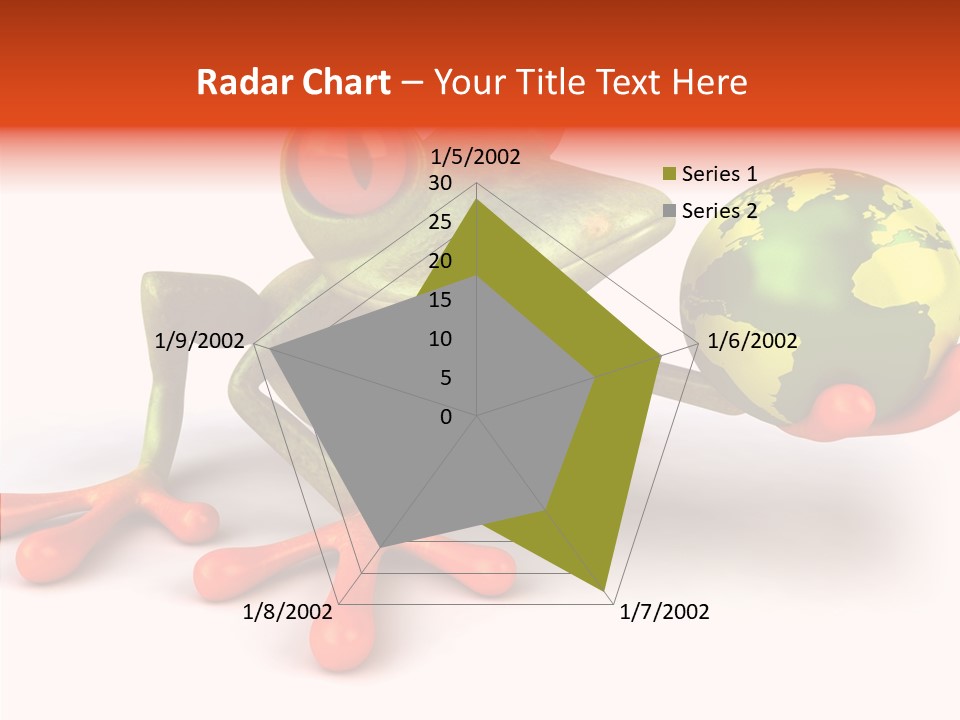 Radar Chart – Your Title Text Here

1/5/2002
30
25
20
15
10
5
0
1/6/2002
1/7/2002
1/8/2002
1/9/2002

Series 1
Series 2